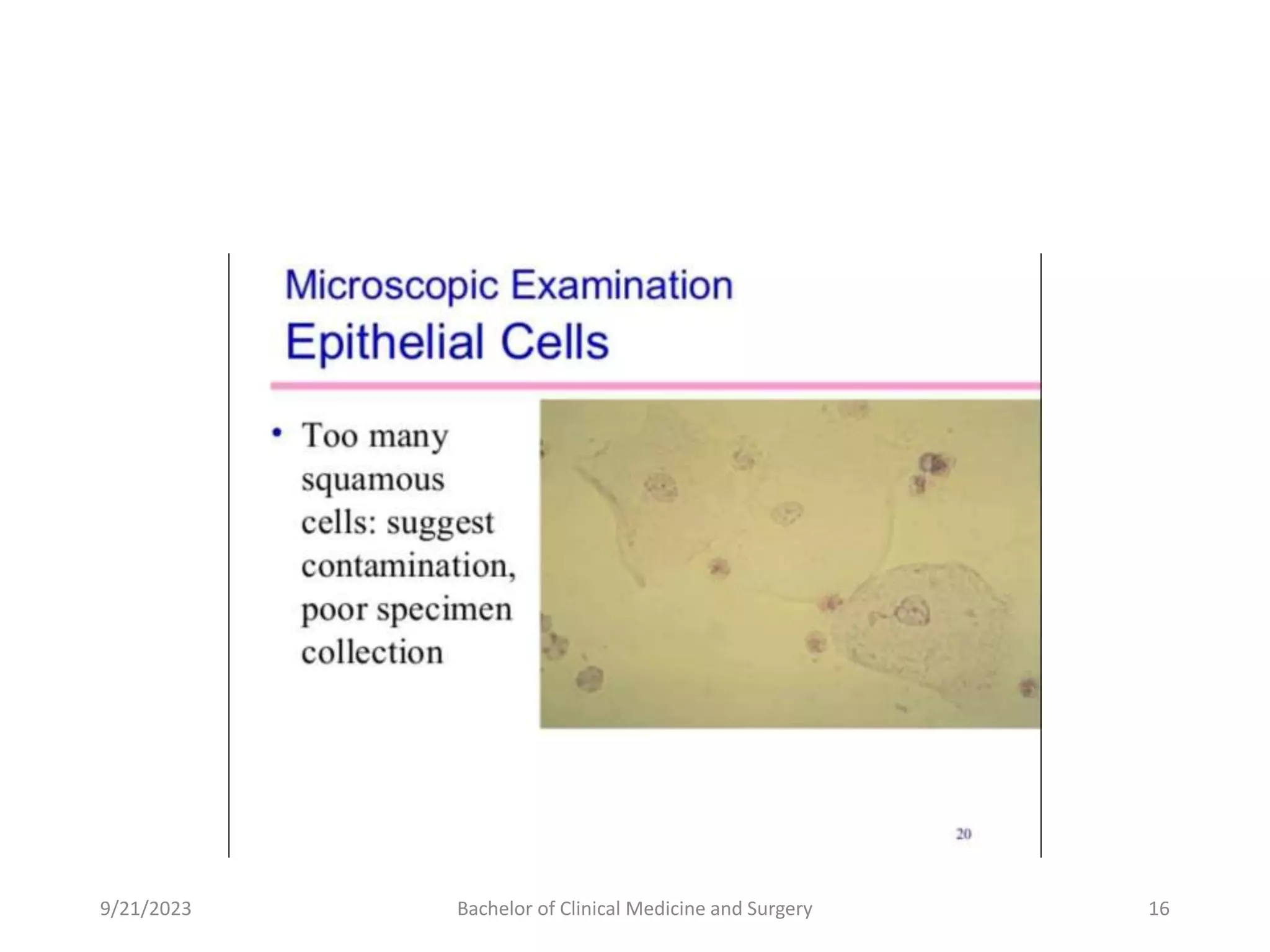 Microscopic Examination
Epithelial Cells

• Too many squamous cells: suggest contamination, poor specimen collection

20

9/21/2023 Bachelor of Clinical Medicine and Surgery 16